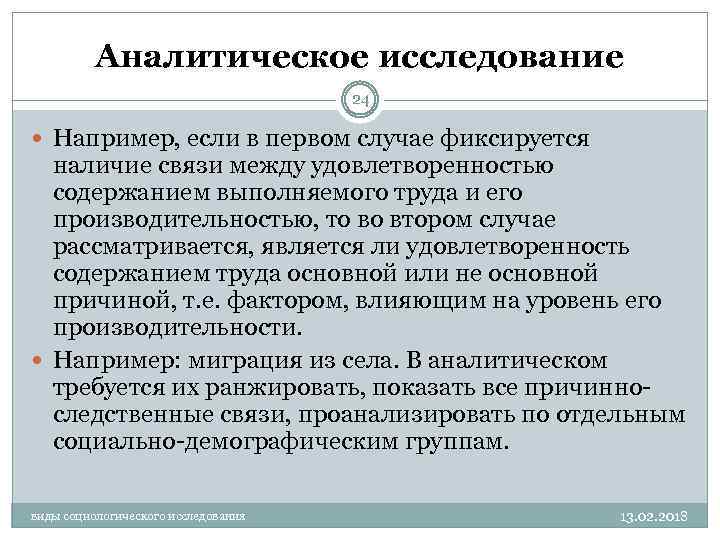 Аналитическое исследование

24

Например, если в первом случае фиксируется наличие связи между удовлетворенностью содержанием выполняемого труда и его производительностью, то во втором случае рассматривается, является ли удовлетворенность содержанием труда основной или не основной причиной, т.е. фактором, влияющим на уровень его производительности.

Например: миграция из села. В аналитическом требуется их ранжировать, показать все причинно-следственные связи, проанализировать по отдельным социально-демографическим группам.

виды социологического исследования

13.02.2018